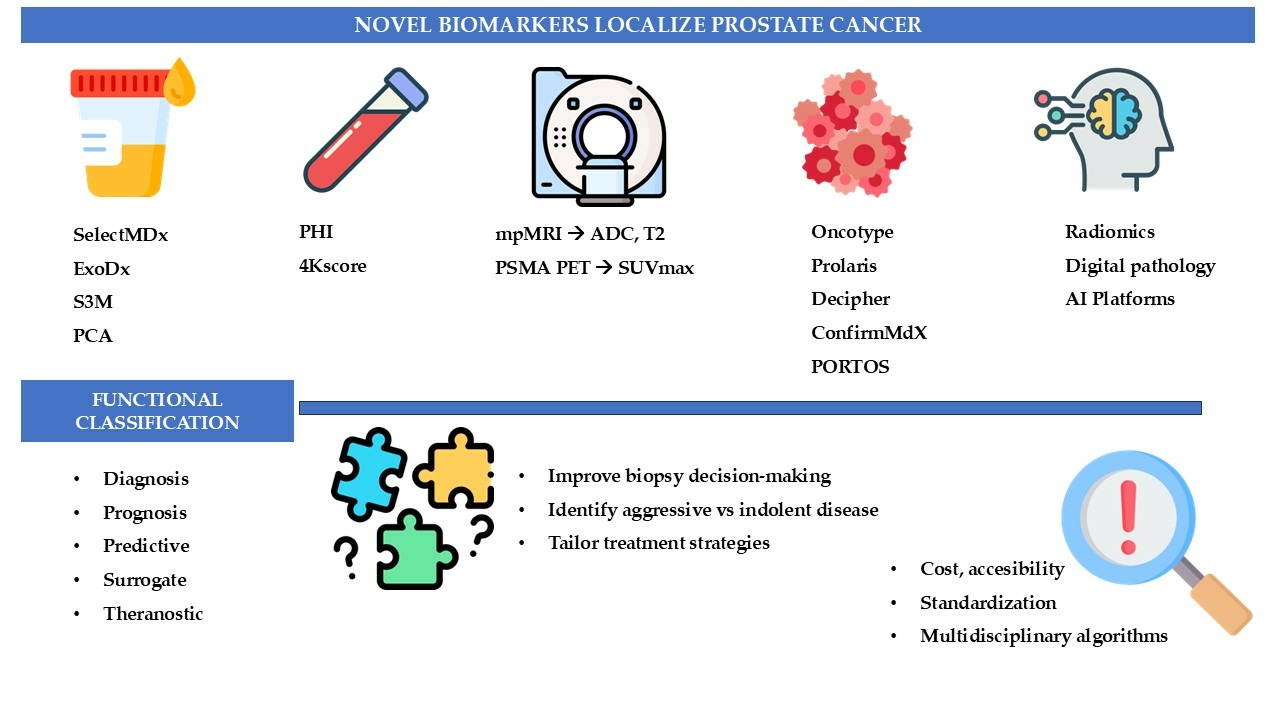 NOVEL BIOMARKERS LOCALIZE PROSTATE CANCER

SelectMDx
ExoDx
S3M
PCA

PHI
4Kscore

mpMRI → ADC, T2
PSMA PET → SUVmax

Oncotype
Prolaris
Decipher
ConfirmMdX
PORTOS

Radiomics
Digital pathology
AI Platforms

FUNCTIONAL CLASSIFICATION

• Diagnosis
• Prognosis
• Predictive
• Surrogate
• Theranostic

• Improve biopsy decision-making
• Identify aggressive vs indolent disease
• Tailor treatment strategies

• Cost, accesibility
• Standardization
• Multidisciplinary algorithms